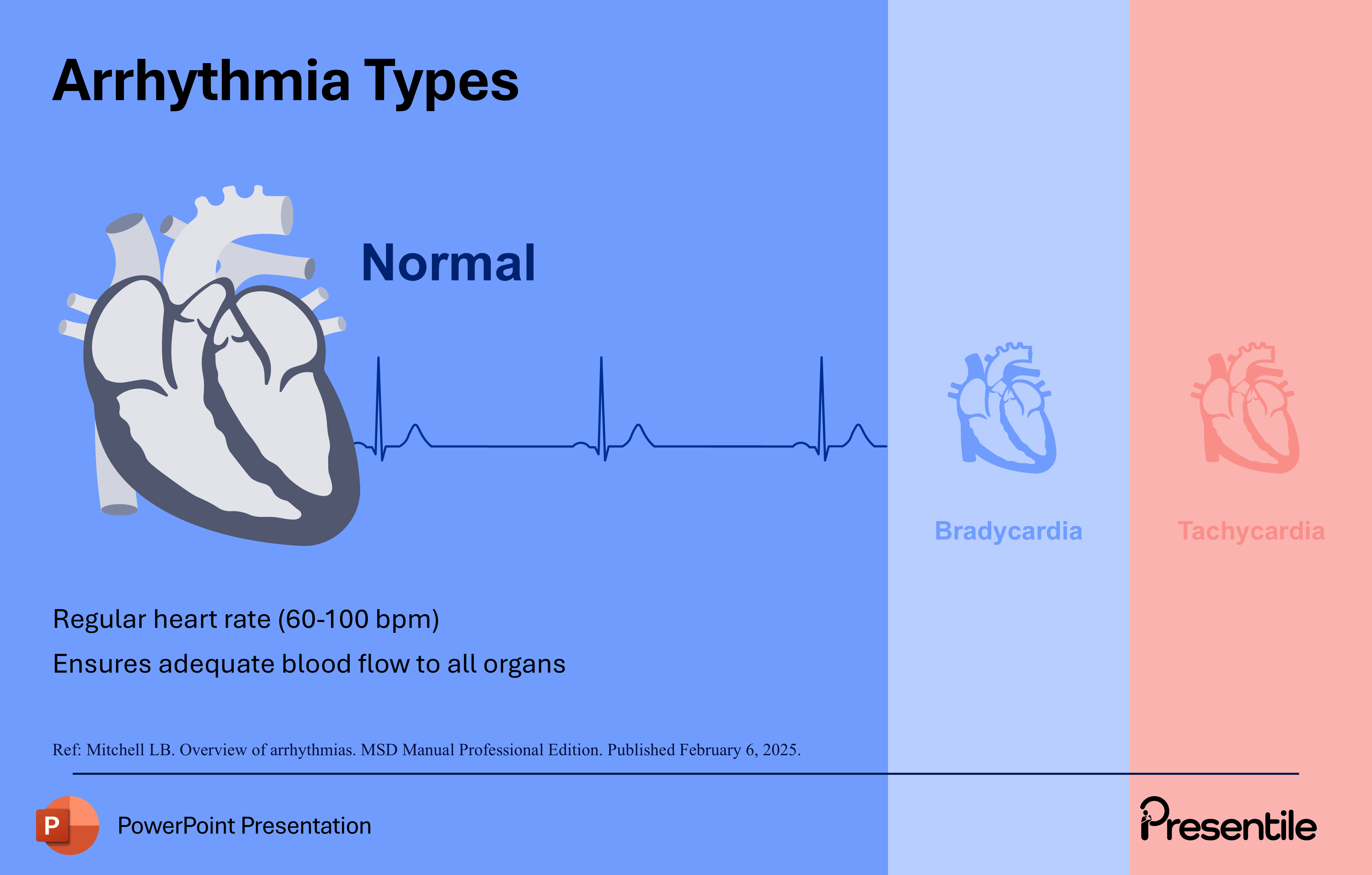 Arrhythmia Types

Normal

Bradycardia

Tachycardia

Regular heart rate (60-100 bpm)

Ensures adequate blood flow to all organs

Ref: Mitchell LB. Overview of arrhythmias. MSD Manual Professional Edition. Published February 6, 2025.

P

PowerPoint Presentation

Presentile